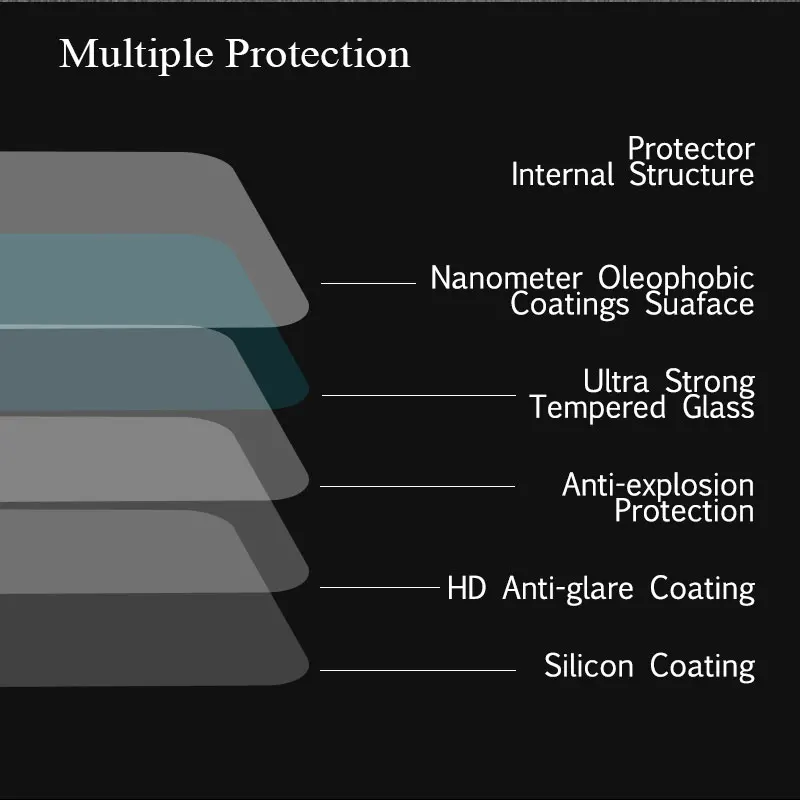 Multiple Protection

Protector
Internal Structure

Nanometer Oleophobic
Coatings Suaface

Ultra Strong
Tempered Glass

Anti-explosion
Protection

HD Anti-glare Coating

Silicon Coating